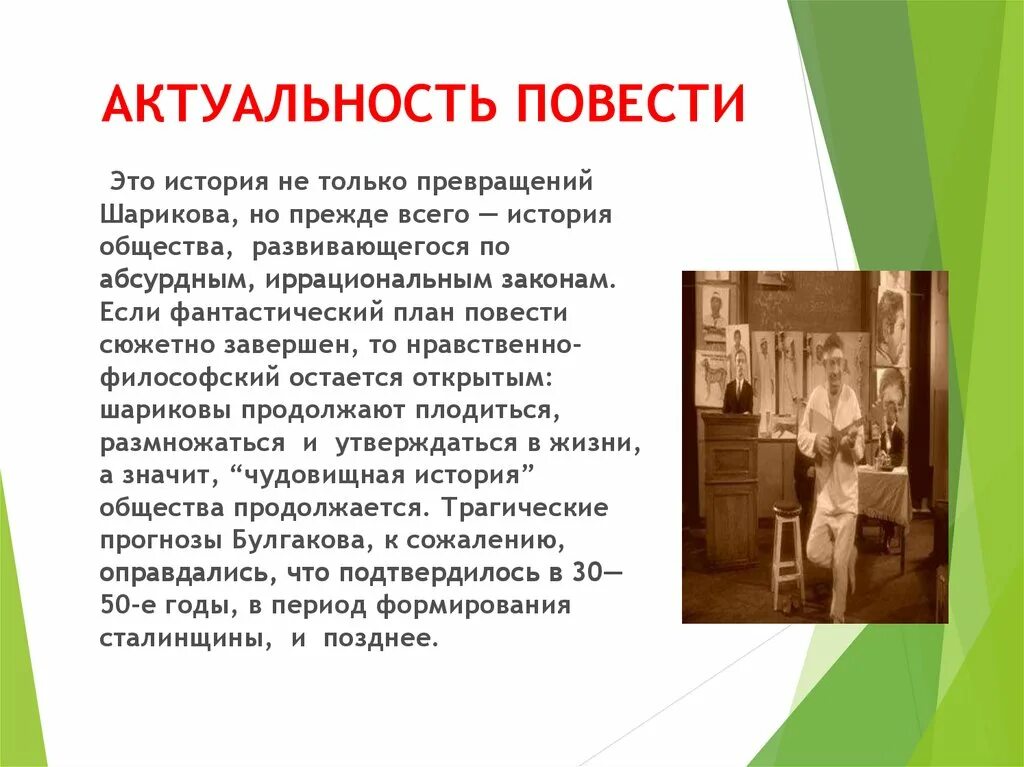 АКТУАЛЬНОСТЬ ПОВЕСТИ

Это история не только превращений Шарикова, но прежде всего — история общества, развивающегося по абсурдным, иррациональным законам. Если фантастический план повести сюжетно завершен, то нравственно-философский остается открытым: шариковы продолжают плодиться, размножаться и утверждаться в жизни, а значит, “чудовищная история” общества продолжается. Трагические прогнозы Булгакова, к сожалению, оправдались, что подтвердилось в 30—50-е годы, в период формирования сталинщины, и позднее.